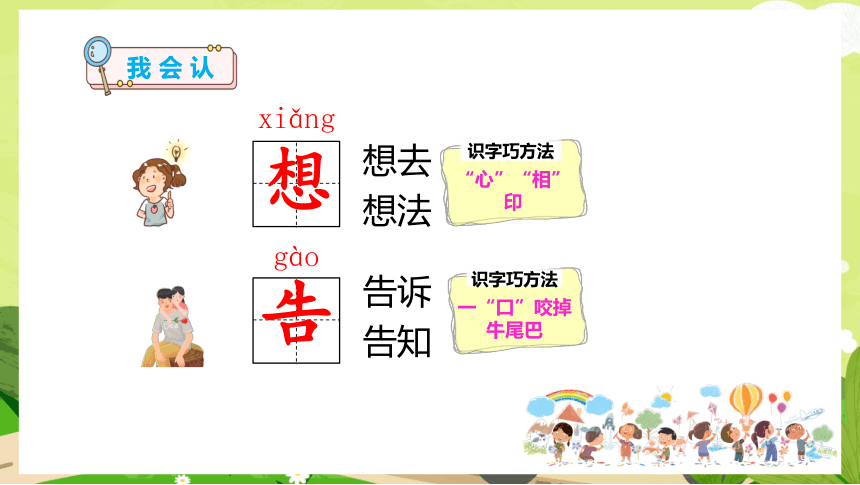 我会认

xiǎng
想

想去
想法

识字巧方法
“心”“相”印

gào
告

告诉
告知

识字巧方法
一“口”咬掉牛尾巴